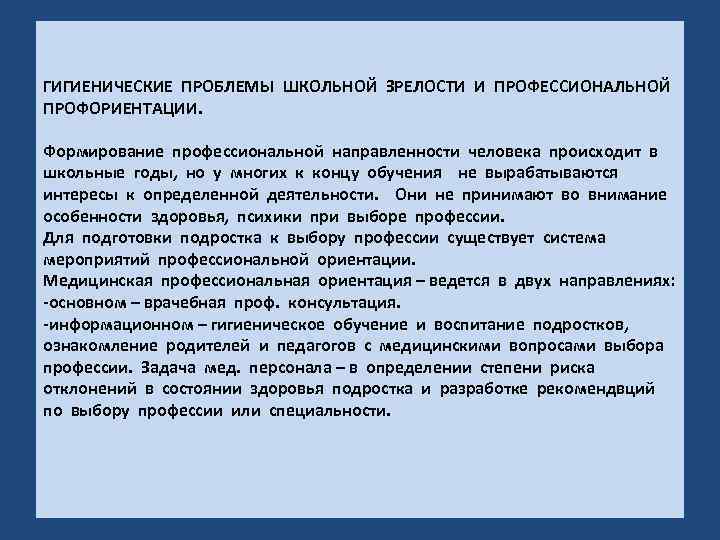 ГИГИЕНИЧЕСКИЕ ПРОБЛЕМЫ ШКОЛЬНОЙ ЗРЕЛОСТИ И ПРОФЕССИОНАЛЬНОЙ ПРОФОРИЕНТАЦИИ.

Формирование профессиональной направленности человека происходит в школьные годы, но у многих к концу обучения не вырабатываются интересы к определенной деятельности. Они не принимают во внимание особенности здоровья, психики при выборе профессии.
Для подготовки подростка к выбору профессии существует система мероприятий профессиональной ориентации.
Медицинская профессиональная ориентация – ведется в двух направлениях:
-основном – врачебная проф. консультация.
-информационном – гигиеническое обучение и воспитание подростков, ознакомление родителей и педагогов с медицинскими вопросами выбора профессии. Задача мед. персонала – в определении степени риска отклонений в состоянии здоровья подростка и разработке рекомендвций по выбору профессии или специальности.